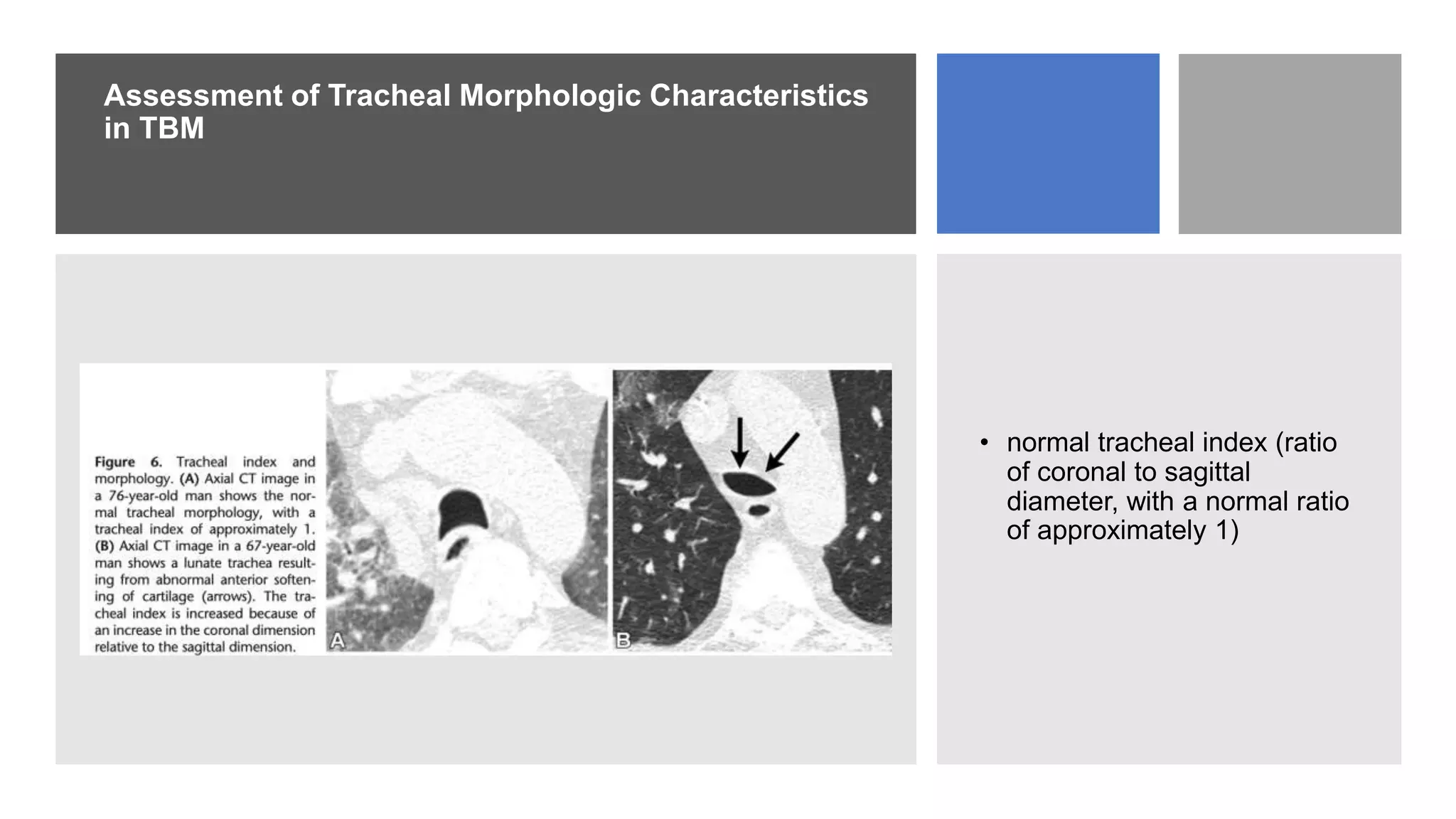 Assessment of Tracheal Morphologic Characteristics in TBM

Figure 6. Tracheal index and morphology. (A) Axial CT image in a 76-year-old man shows the normal tracheal morphology, with a tracheal index of approximately 1. (B) Axial CT image in a 67-year-old man shows a lunate trachea resulting from abnormal anterior softening of cartilage (arrows). The tracheal index is increased because of an increase in the coronal dimension relative to the sagittal dimension.

A

B

• normal tracheal index (ratio of coronal to sagittal diameter, with a normal ratio of approximately 1)